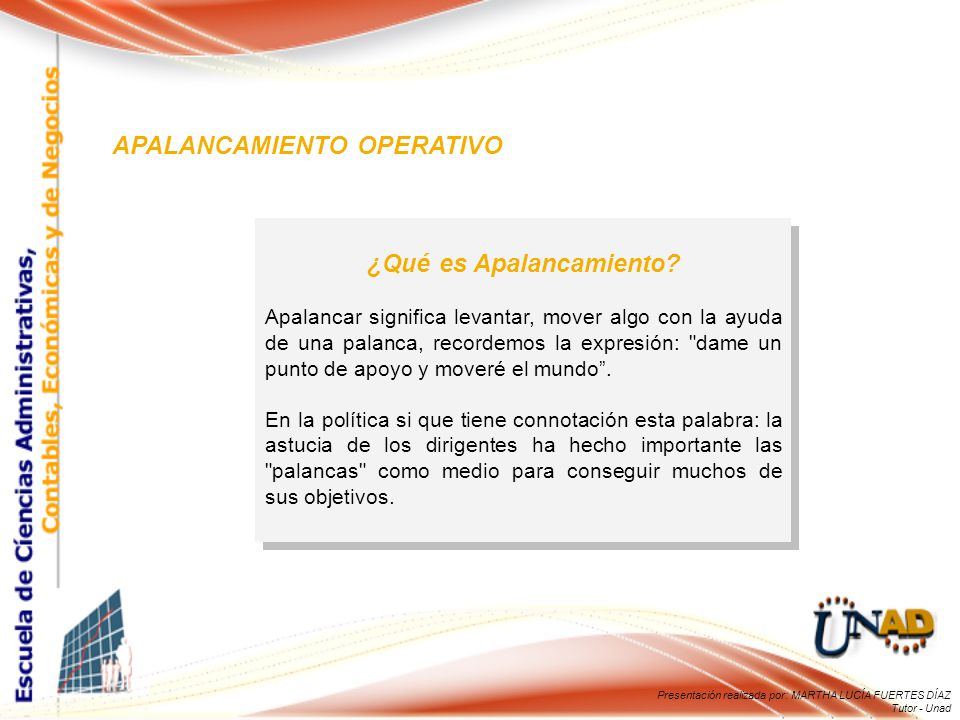 Escuela de Ciencias Administrativas, Contables, Económicas y de Negocios

APALANCAMIENTO OPERATIVO

¿Qué es Apalancamiento?

Apalancar significa levantar, mover algo con la ayuda de una palanca, recordemos la expresión: "dame un punto de apoyo y moveré el mundo”.

En la política si que tiene connotación esta palabra: la astucia de los dirigentes ha hecho importante las "palancas" como medio para conseguir muchos de sus objetivos.

UNAD

Presentación realizada por: MARTHA LUCÍA FUERTES DÍAZ
Tutor - Unad